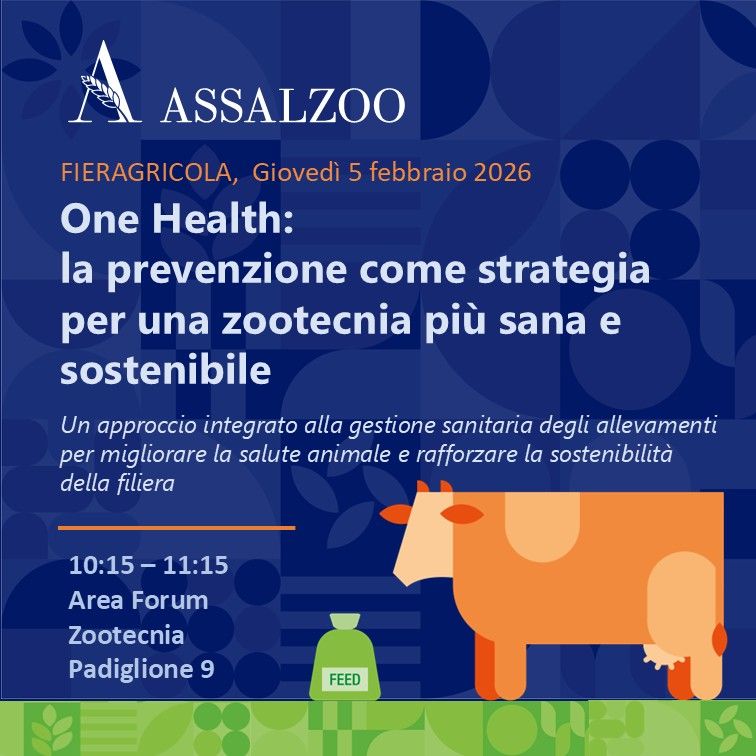 ASSALZOO

FIERAGRICOLA, Giovedì 5 febbraio 2026

One Health:
la prevenzione come strategia per una zootecnia più sana e sostenibile

Un approccio integrato alla gestione sanitaria degli allevamenti per migliorare la salute animale e rafforzare la sostenibilità della filiera

10:15 – 11:15
Area Forum
Zootecnia
Padiglione 9

FEED